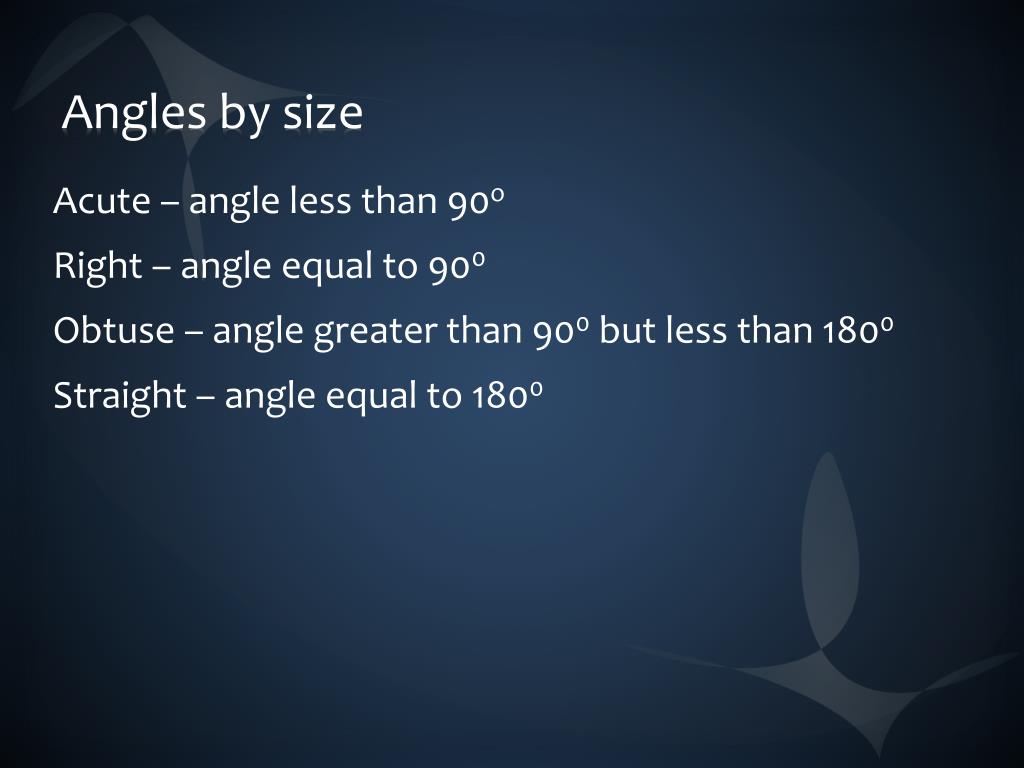 Angles by size

Acute – angle less than $90^0$

Right – angle equal to $90^0$

Obtuse – angle greater than $90^0$ but less than $180^0$

Straight – angle equal to $180^0$